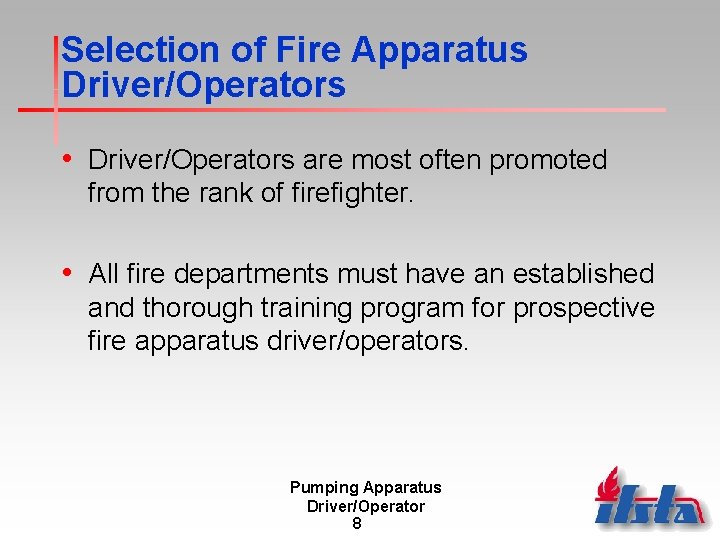 Selection of Fire Apparatus Driver/Operators

• Driver/Operators are most often promoted from the rank of firefighter.

• All fire departments must have an established and thorough training program for prospective fire apparatus driver/operators.

Pumping Apparatus Driver/Operator
8

ifsta